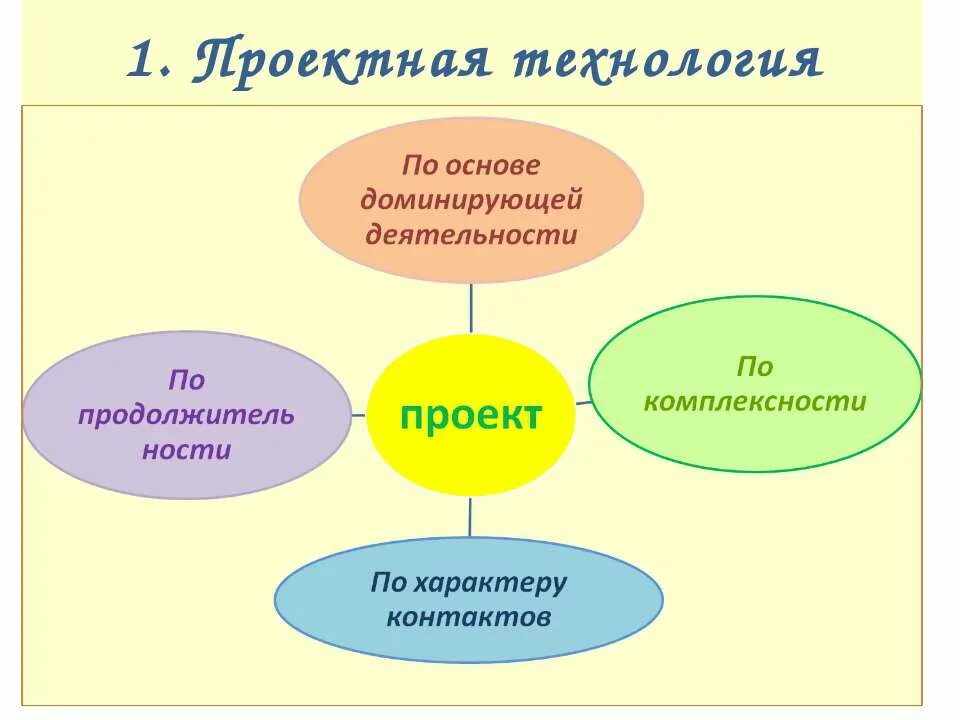 1. Проектная технология

По основе доминирующей деятельности

По продолжитель ности

проект

По комплексности

По характеру контактов